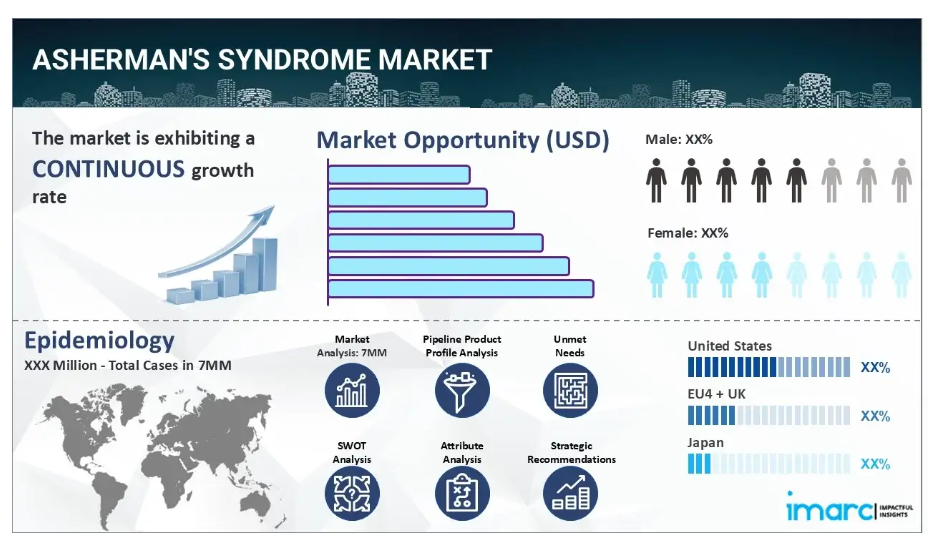 ASHERMAN'S SYNDROME MARKET

The market is exhibiting a CONTINUOUS growth rate

Market Opportunity (USD)

Male: XX%

Female: XX%

Epidemiology

XXX Million - Total Cases in 7MM

Market Analysis: 7MM

Pipeline Product Profile Analysis

Unmet Needs

SWOT Analysis

Attribute Analysis

Strategic Recommendations

United States

XX%

EU4 + UK

XX%

Japan

XX%

imarc IMPACTFUL INSIGHTS